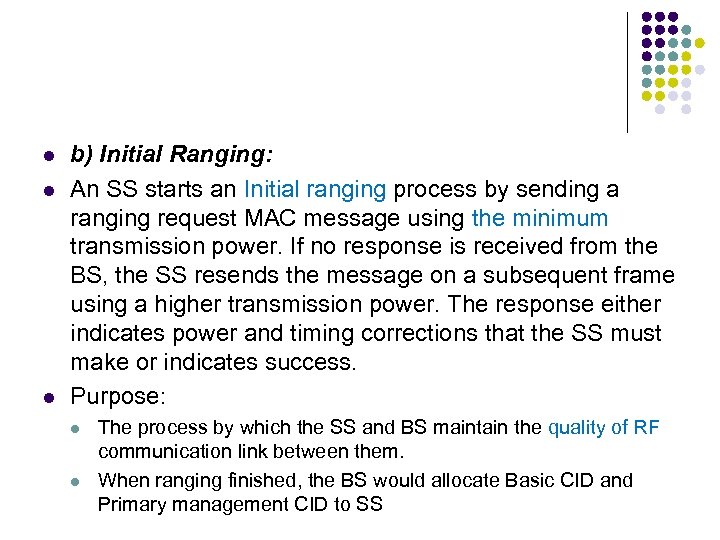 - b) Initial Ranging:
- An SS starts an Initial ranging process by sending a ranging request MAC message using the minimum transmission power. If no response is received from the BS, the SS resends the message on a subsequent frame using a higher transmission power. The response either indicates power and timing corrections that the SS must make or indicates success.
- Purpose:
  - The process by which the SS and BS maintain the quality of RF communication link between them.
  - When ranging finished, the BS would allocate Basic CID and Primary management CID to SS